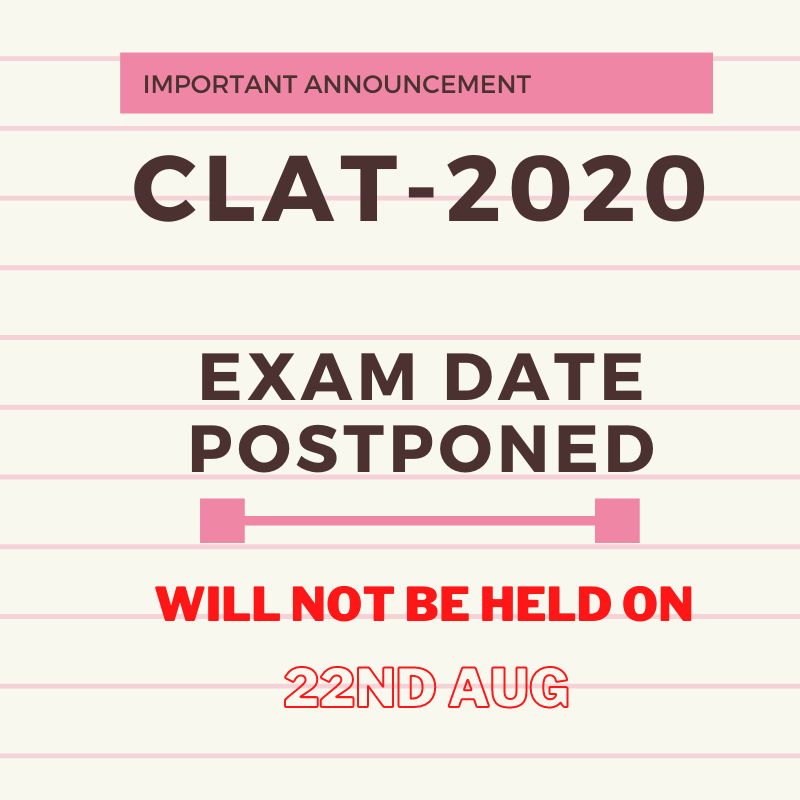 IMPORTANT ANNOUNCEMENT

CLAT-2020

EXAM DATE POSTPONED

WILL NOT BE HELD ON

22ND AUG